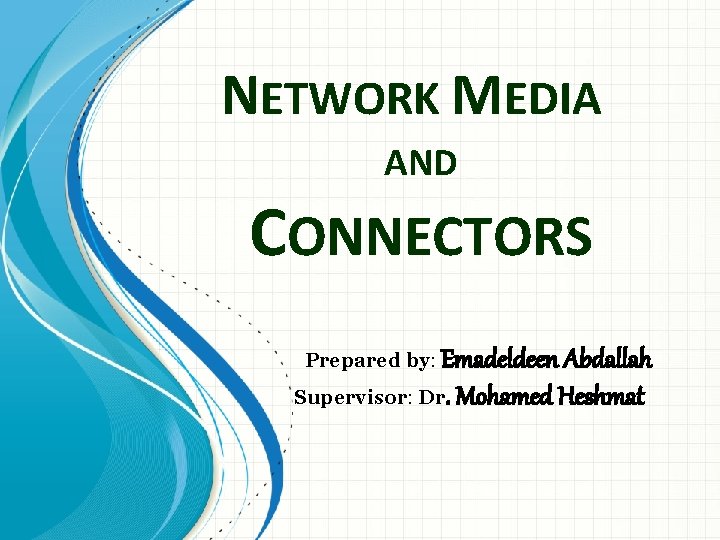 NETWORK MEDIA
AND
CONNECTORS

Prepared by: Emadeldeen Abdallah
Supervisor: Dr. Mohamed Heshmat